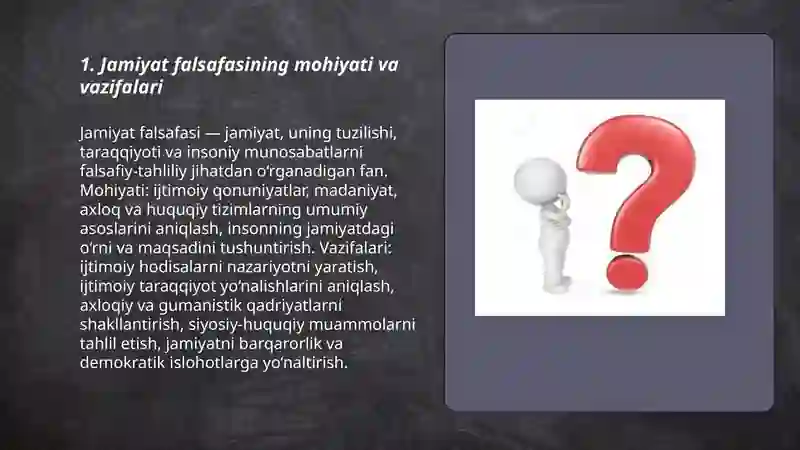 1. Jamiyat falsafasining mohiyati va vazifalari

Jamiyat falsafasi — jamiyat, uning tuzilishi, taraqqiyoti va insoniy munosabatlarni falsafiy-tahliliy jihatdan o‘rganadigan fan. Mohiyati: ijtimoiy qonuniyatlar, madaniyat, axloq va huquqiy tizimlarning umumiy asoslarini aniqlash, insonning jamiyatdagi o‘rni va maqsadini tushuntirish. Vazifalari: ijtimoiy hodisalarni nazariyotni yaratish, ijtimoiy taraqqiyot yo‘nalishlarini aniqlash, axloqiy va gumanistik qadriyatlarni shakllantirish, siyosiy-huquqiy muammolarni tahlil etish, jamiyatni barqarorlik va demokratik islohotlarga yo‘naltirish.